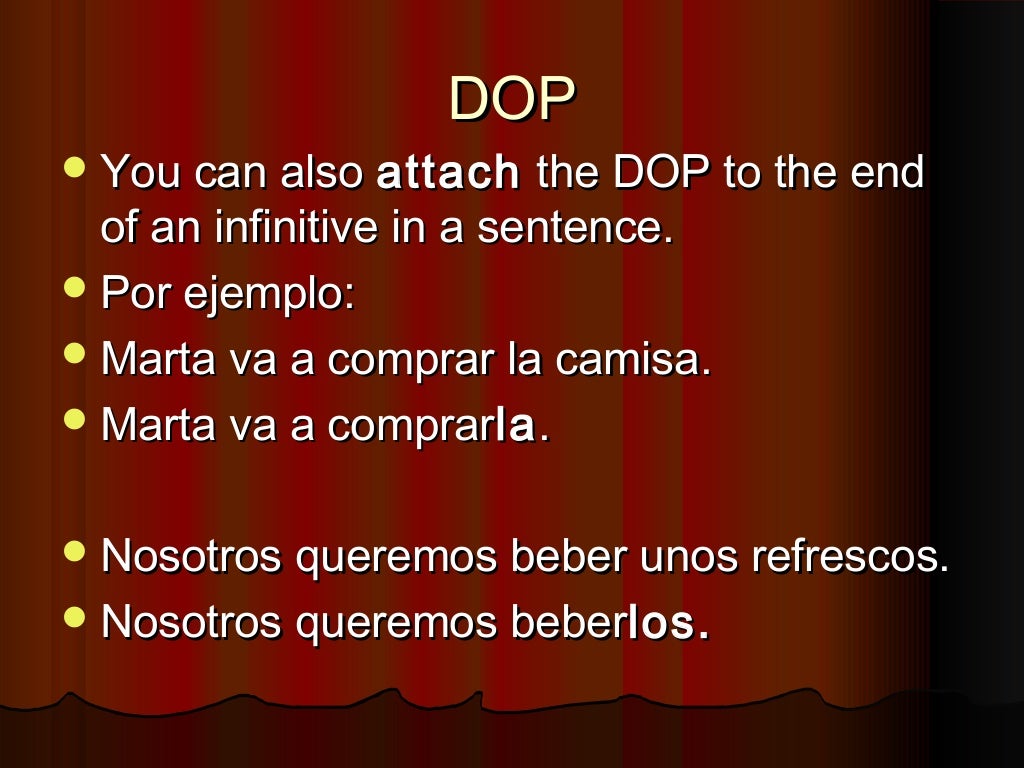 DOP

- You can also attach the DOP to the end of an infinitive in a sentence.
- Por ejemplo:
- Marta va a comprar la camisa.
- Marta va a comprarla.

- Nosotros queremos beber unos refrescos.
- Nosotros queremos beberlos.